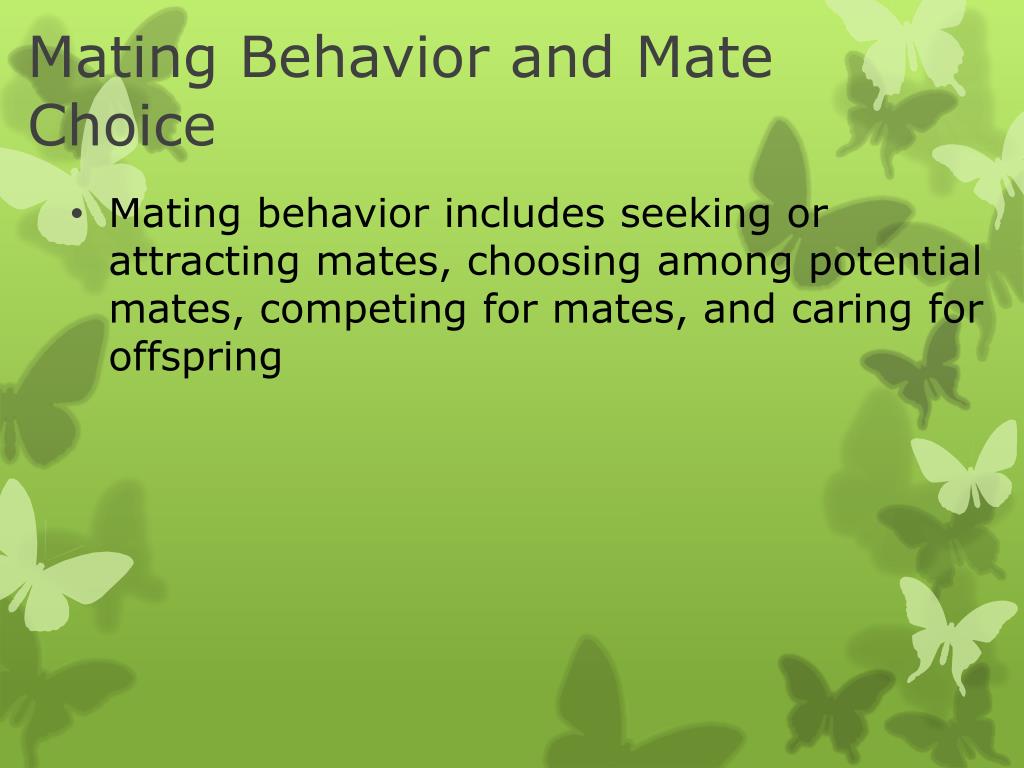 Mating Behavior and Mate Choice

• Mating behavior includes seeking or attracting mates, choosing among potential mates, competing for mates, and caring for offspring